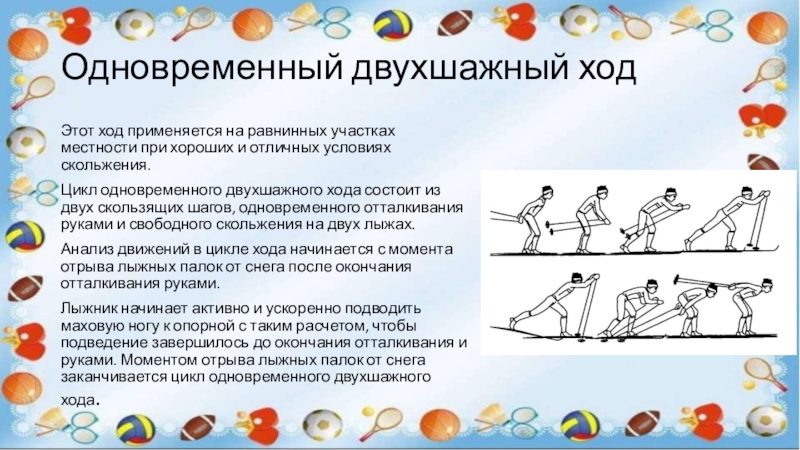 Одновременный двухшажный ход

Этот ход применяется на равнинных участках местности при хороших и отличных условиях скольжения.

Цикл одновременного двухшажного хода состоит из двух скользящих шагов, одновременного отталкивания руками и свободного скольжения на двух лыжах.

Анализ движений в цикле хода начинается с момента отрыва лыжных палок от снега после окончания отталкивания руками.

Лыжник начинает активно и ускоренно подводить маховую ногу к опорной с таким расчетом, чтобы подведение завершилось до окончания отталкивания и руками. Моментом отрыва лыжных палок от снега заканчивается цикл одновременного двухшажного хода.